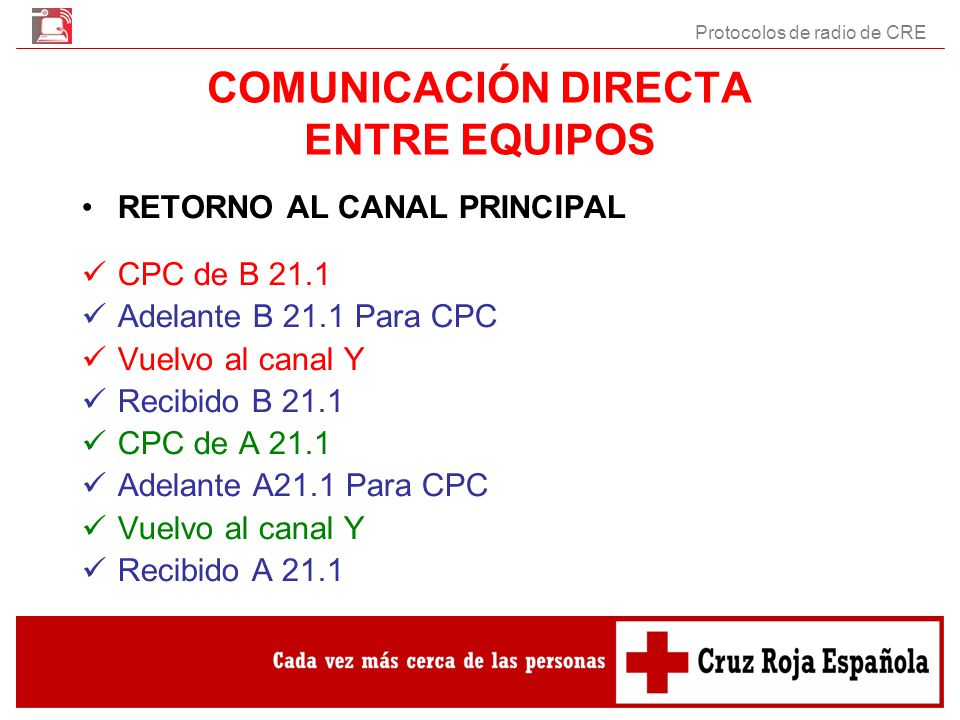 Protocolos de radio de CRE

COMUNICACIÓN DIRECTA ENTRE EQUIPOS

• RETORNO AL CANAL PRINCIPAL

✓ CPC de B 21.1
✓ Adelante B 21.1 Para CPC
✓ Vuelvo al canal Y
✓ Recibido B 21.1
✓ CPC de A 21.1
✓ Adelante A21.1 Para CPC
✓ Vuelvo al canal Y
✓ Recibido A 21.1

Cada vez más cerca de las personas

Cruz Roja Española